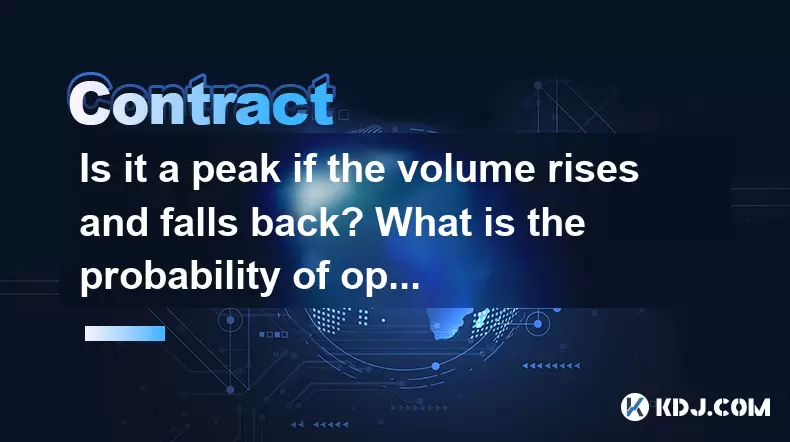 Contract

Is it a peak if the volume rises and falls back? What is the probability of op...

KDJ.COM